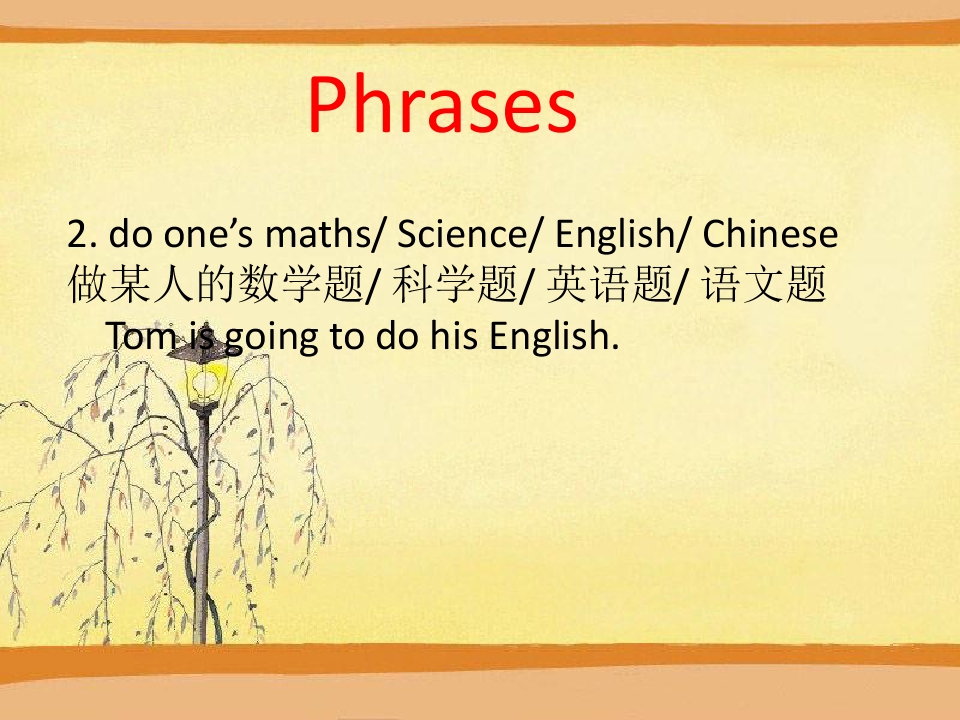 Phrases

2. do one’s maths/ Science/ English/ Chinese
做某人的数学题/ 科学题/ 英语题/ 语文题
Tom is going to do his English.